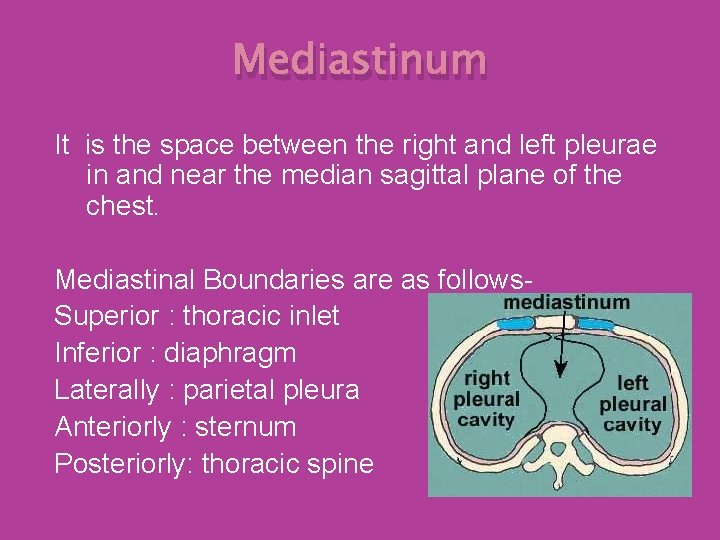 Mediastinum

It is the space between the right and left pleurae in and near the median sagittal plane of the chest.

Mediastinal Boundaries are as follows-
Superior : thoracic inlet
Inferior : diaphragm
Laterally : parietal pleura
Anteriorly : sternum
Posteriorly: thoracic spine

mediastinum
right pleural cavity
left pleural cavity